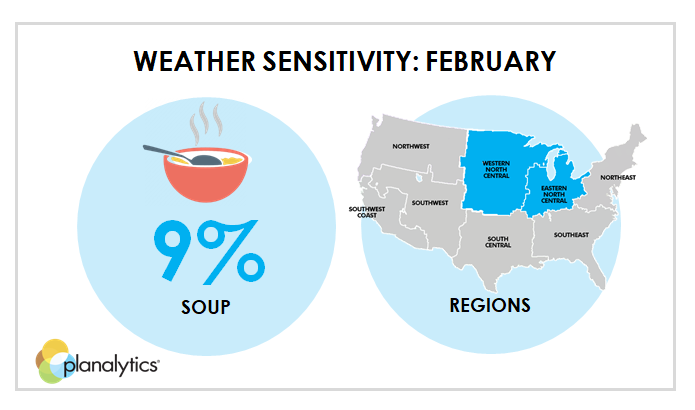 WEATHER SENSITIVITY: FEBRUARY

9%

SOUP

NORTHWEST

WESTERN NORTH CENTRAL

EASTERN NORTH CENTRAL

NORTHEAST

SOUTHWEST COAST

SOUTHWEST

SOUTH CENTRAL

SOUTHEAST

REGIONS

planalytics®